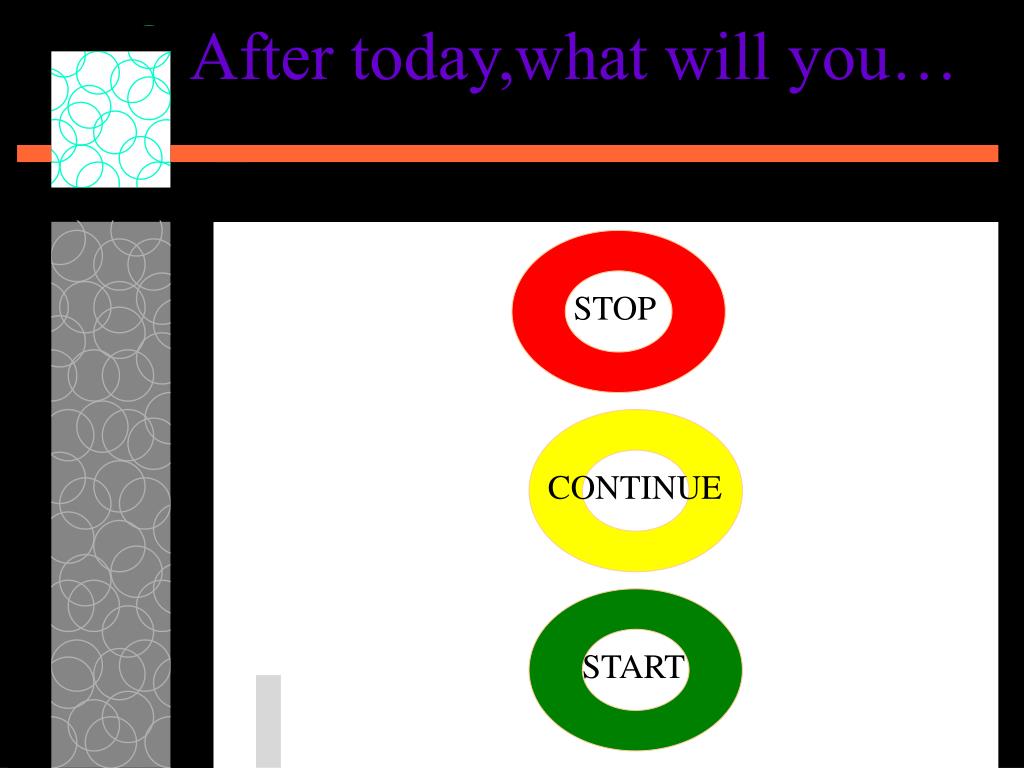 After today,what will you…

STOP

CONTINUE

START